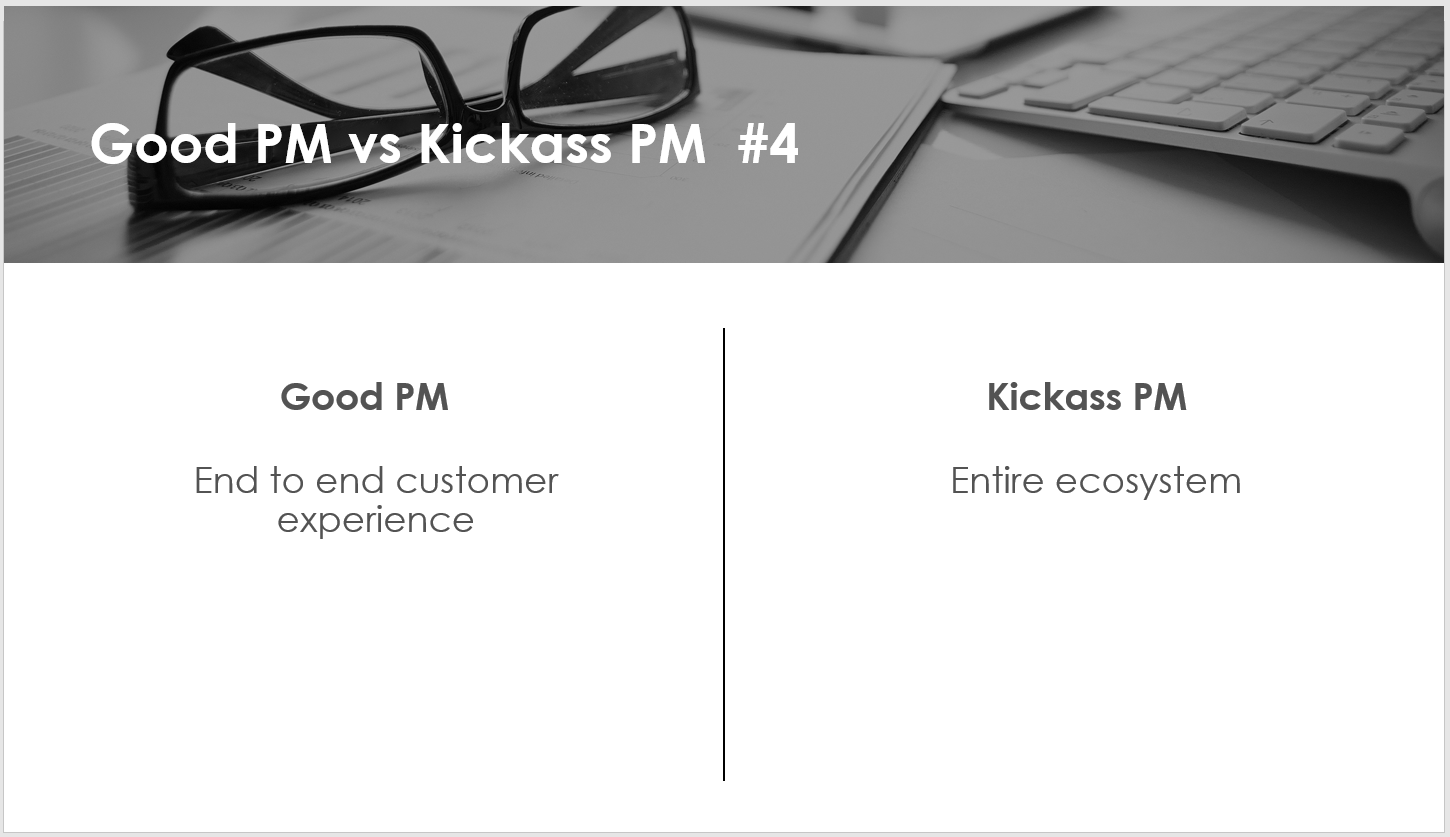 Good PM vs Kickass PM #4

Good PM

End to end customer experience

Kickass PM

Entire ecosystem